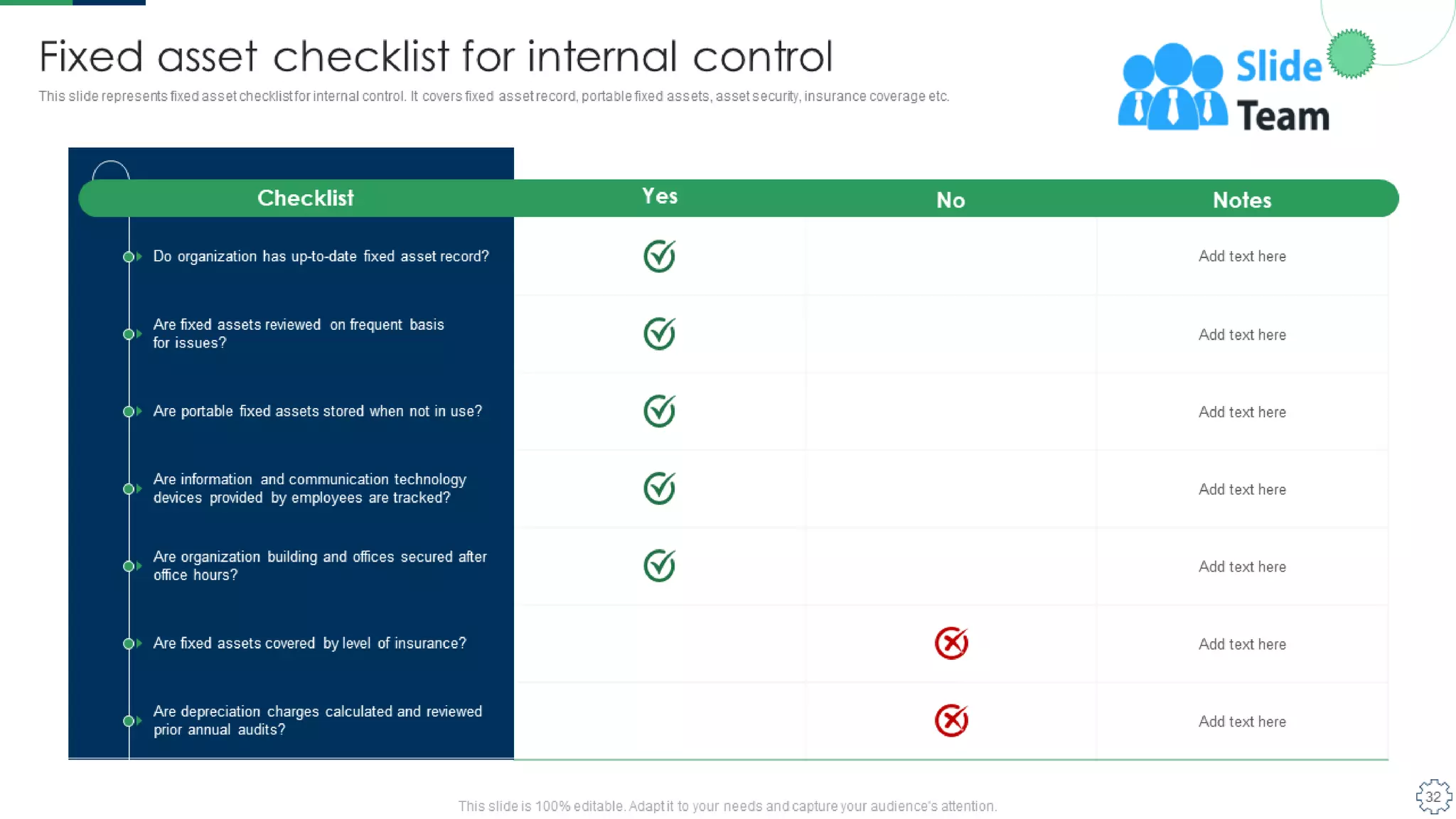 Fixed asset checklist for internal control

This slide represents fixed asset checklist for internal control. It covers fixed asset record, portable fixed assets, asset security, insurance coverage etc.

Slide Team

| Checklist | Yes | No | Notes |
|---|---|---|---|
| Do organization has up-to-date fixed asset record? | ✓ | | Add text here |
| Are fixed assets reviewed on frequent basis for issues? | ✓ | | Add text here |
| Are portable fixed assets stored when not in use? | ✓ | | Add text here |
| Are information and communication technology devices provided by employees are tracked? | ✓ | | Add text here |
| Are organization building and offices secured after office hours? | ✓ | | Add text here |
| Are fixed assets covered by level of insurance? | | ✗ | Add text here |
| Are depreciation charges calculated and reviewed prior annual audits? | | ✗ | Add text here |

This slide is 100% editable. Adapt it to your needs and capture your audience's attention.

32